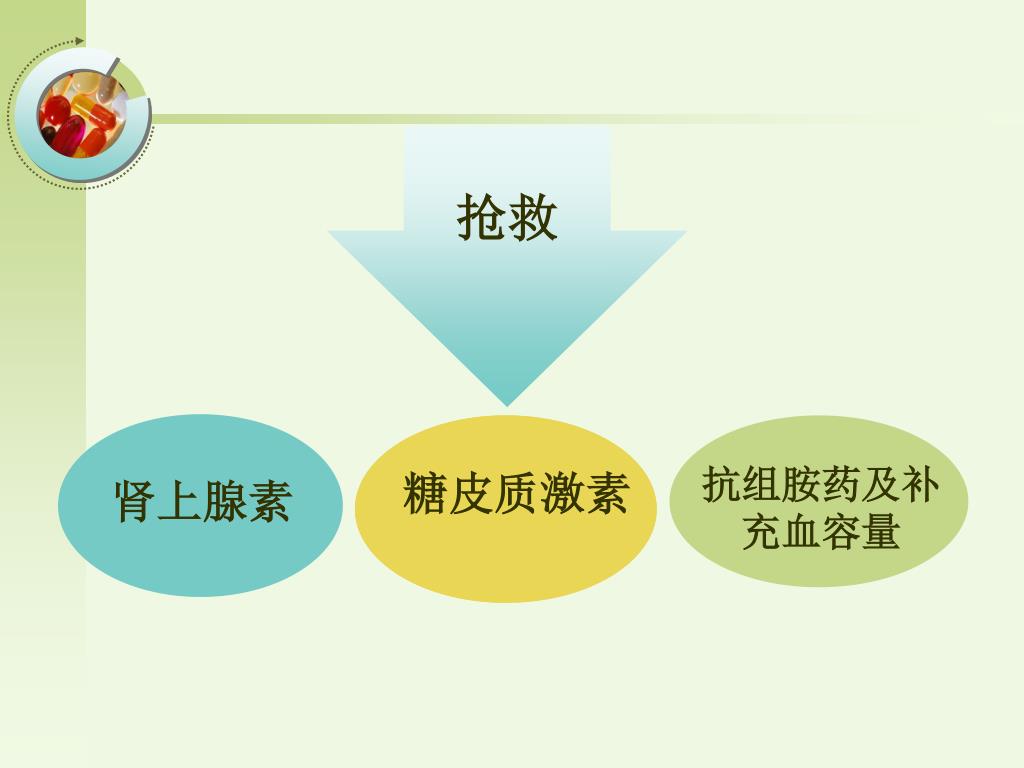 抢救

肾上腺素

糖皮质激素

抗组胺药及补充血容量